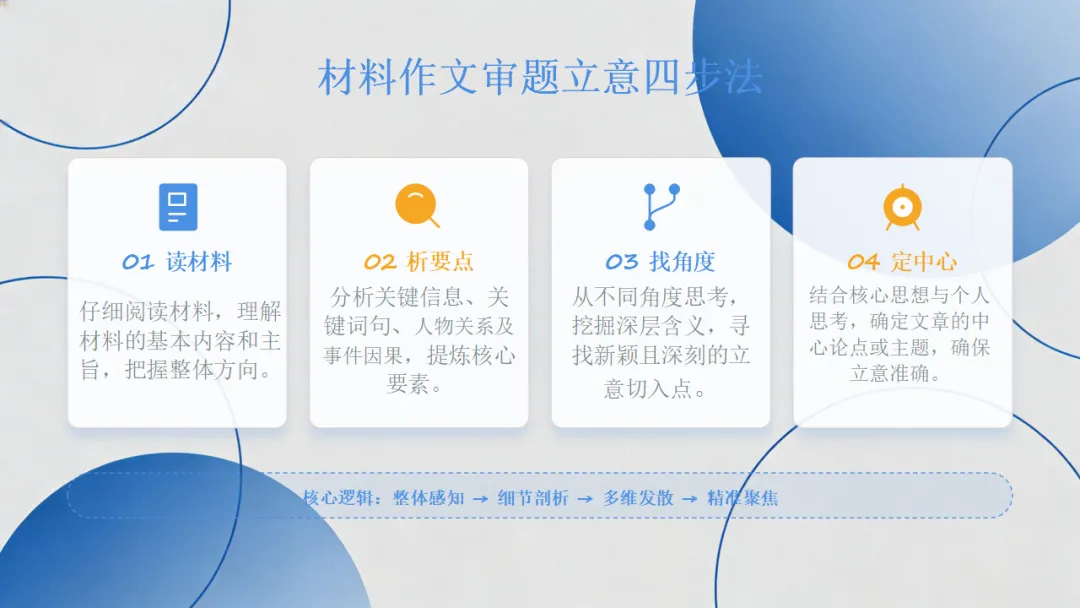 材料作文审题立意四步法

01 读材料

仔细阅读材料，理解材料的基本内容和主旨，把握整体方向。

02 析要点

分析关键信息、关键词句、人物关系及事件因果，提炼核心要素。

03 找角度

从不同角度思考，挖掘深层含义，寻找新颖且深刻的立意切入点。

04 定中心

结合核心思想与个人思考，确定文章的中心论点或主题，确保立意准确。

核心逻辑：整体感知 → 细节剖析 → 多维发散 → 精准聚焦